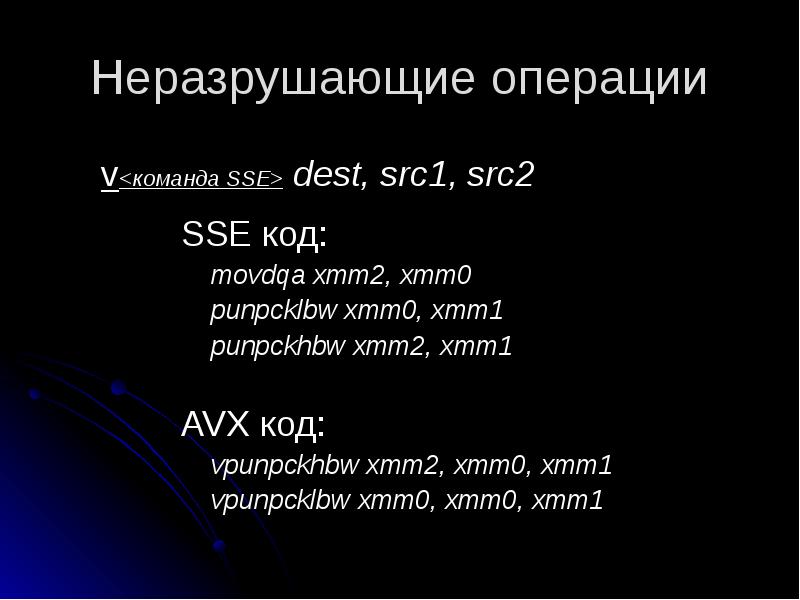 Неразрушающие операции

v<команда SSE> dest, src1, src2

SSE код:
movdqa xmm2, xmm0
punpcklbw xmm0, xmm1
punpckhbw xmm2, xmm1

AVX код:
vpunpckhbw xmm2, xmm0, xmm1
vpunpcklbw xmm0, xmm0, xmm1